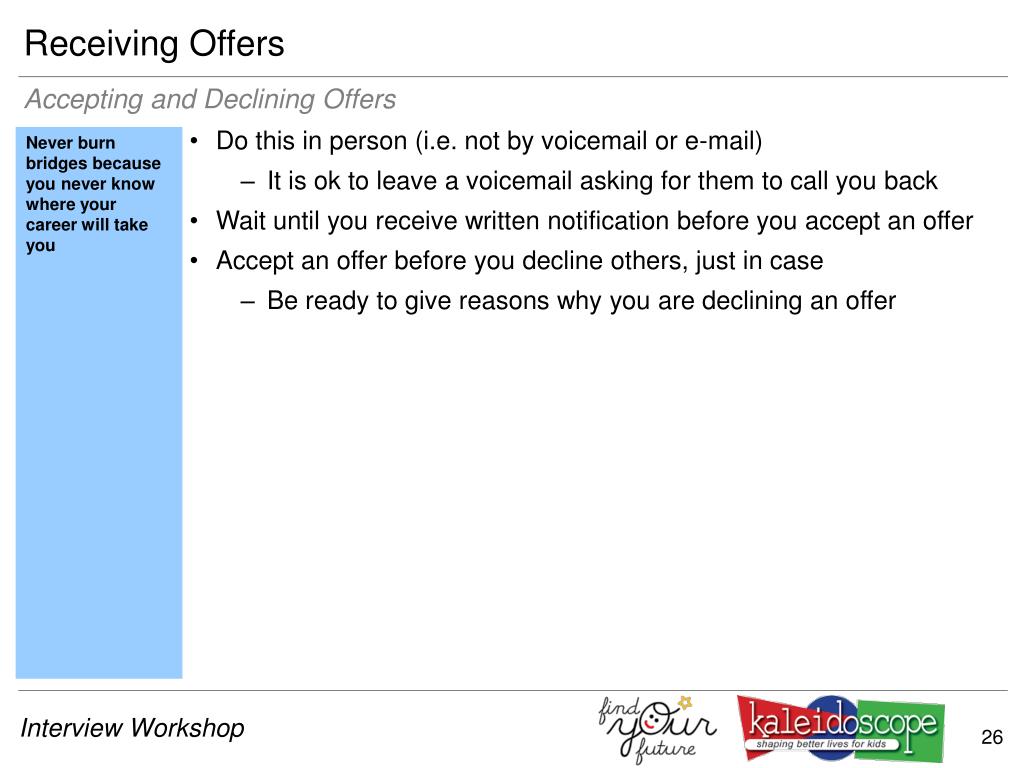 Receiving Offers

Accepting and Declining Offers

Never burn bridges because you never know where your career will take you

• Do this in person (i.e. not by voicemail or e-mail)
– It is ok to leave a voicemail asking for them to call you back
• Wait until you receive written notification before you accept an offer
• Accept an offer before you decline others, just in case
– Be ready to give reasons why you are declining an offer

Interview Workshop

find your future

kaleidoscope
shaping better lives for kids

26